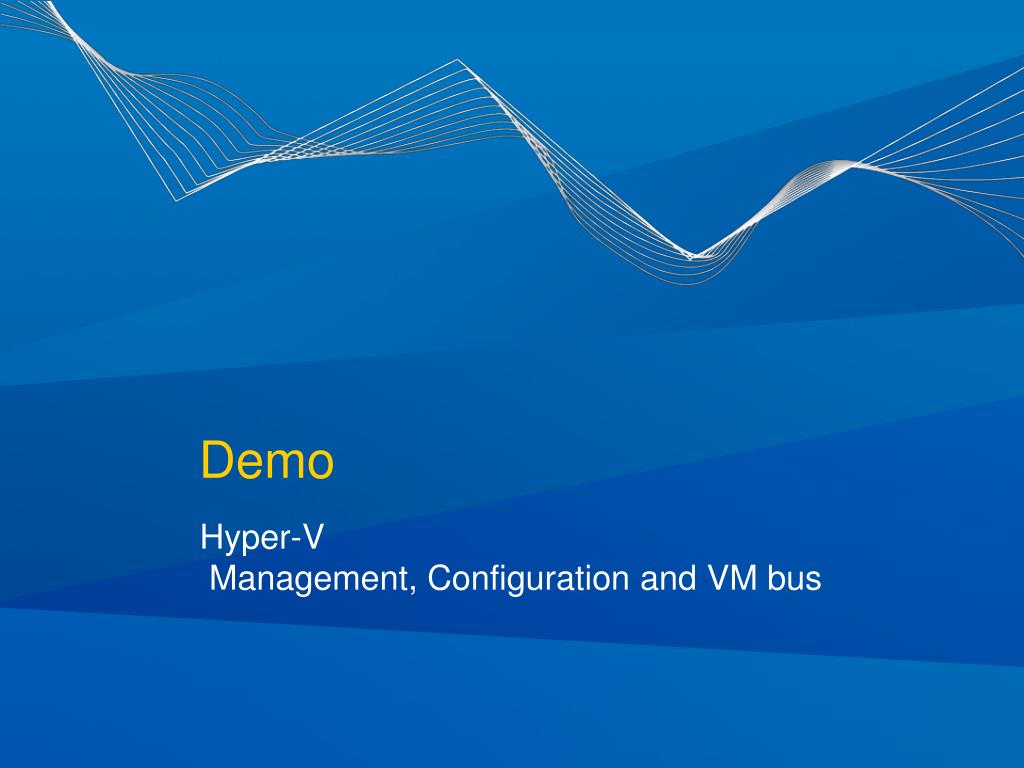 Demo

Hyper-V
Management, Configuration and VM bus